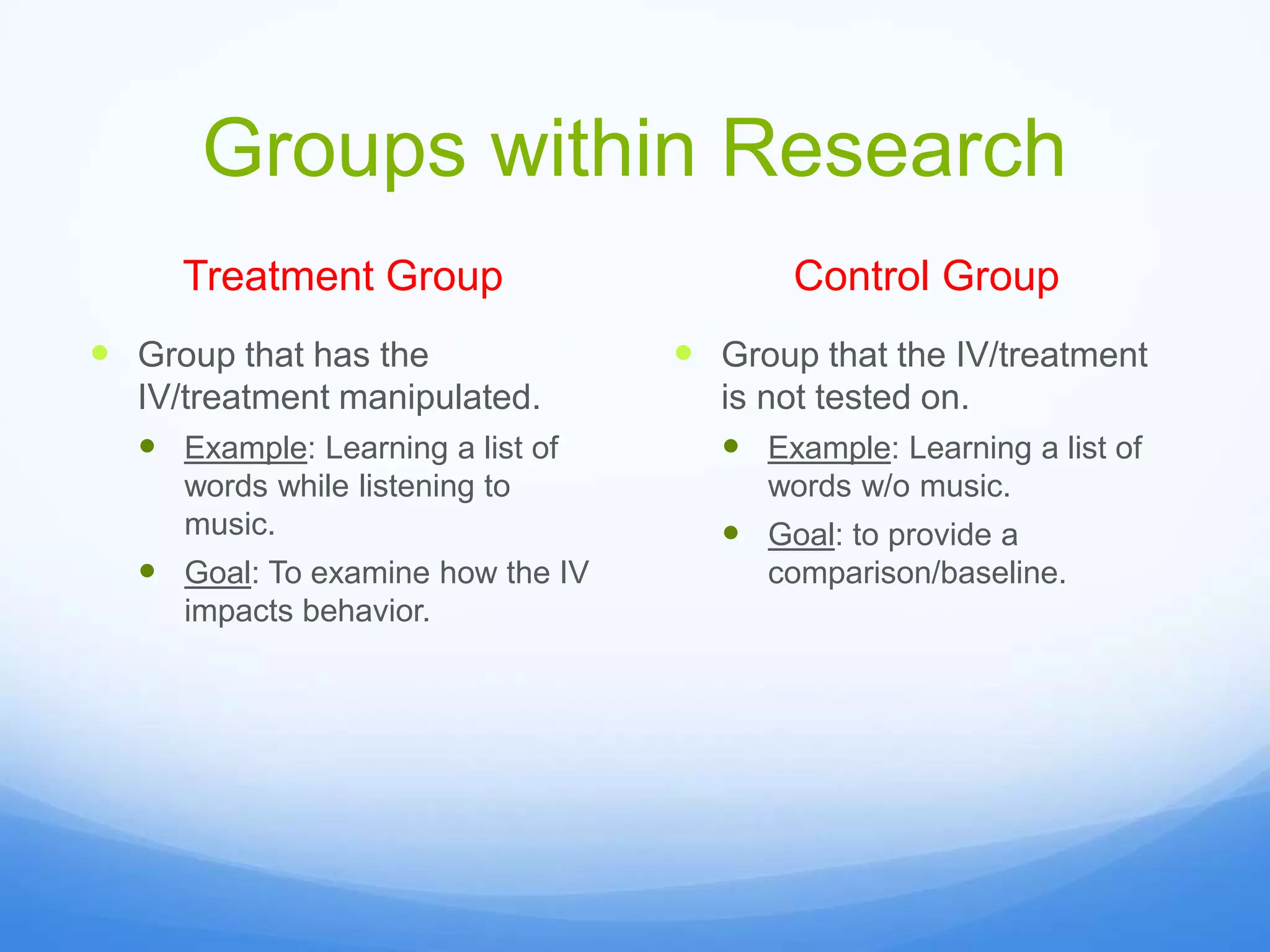 Groups within Research

Treatment Group

- Group that has the IV/treatment manipulated.
  - Example: Learning a list of words while listening to music.
  - Goal: To examine how the IV impacts behavior.

Control Group

- Group that the IV/treatment is not tested on.
  - Example: Learning a list of words w/o music.
  - Goal: to provide a comparison/baseline.